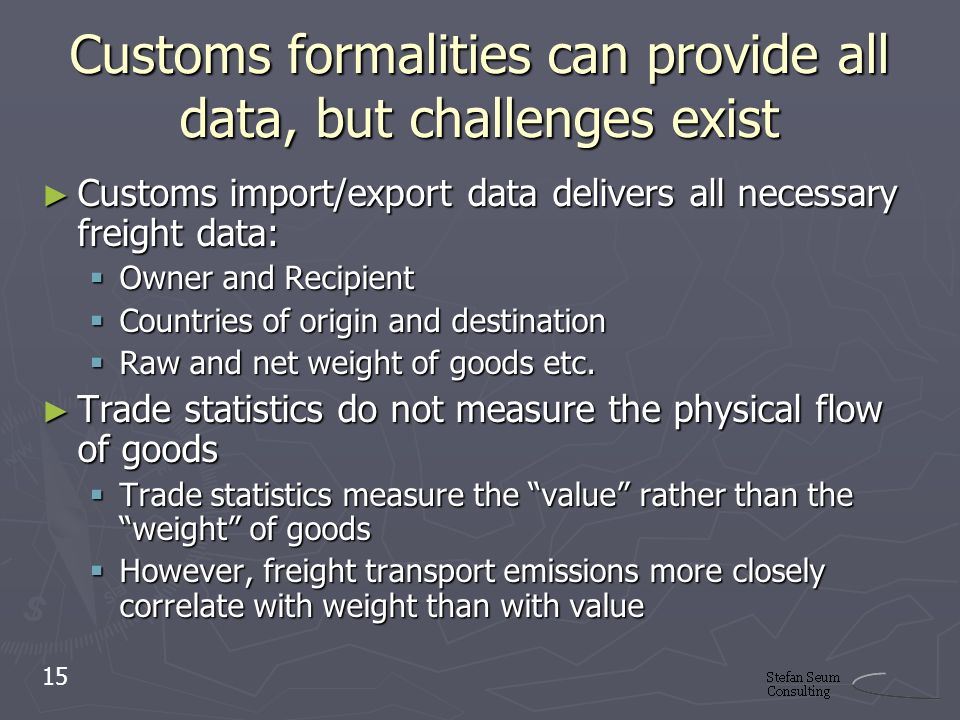 Customs formalities can provide all data, but challenges exist

► Customs import/export data delivers all necessary freight data:

▪ Owner and Recipient

▪ Countries of origin and destination

▪ Raw and net weight of goods etc.

► Trade statistics do not measure the physical flow of goods

▪ Trade statistics measure the “value” rather than the “weight” of goods

▪ However, freight transport emissions more closely correlate with weight than with value

15

Stefan Seum Consulting